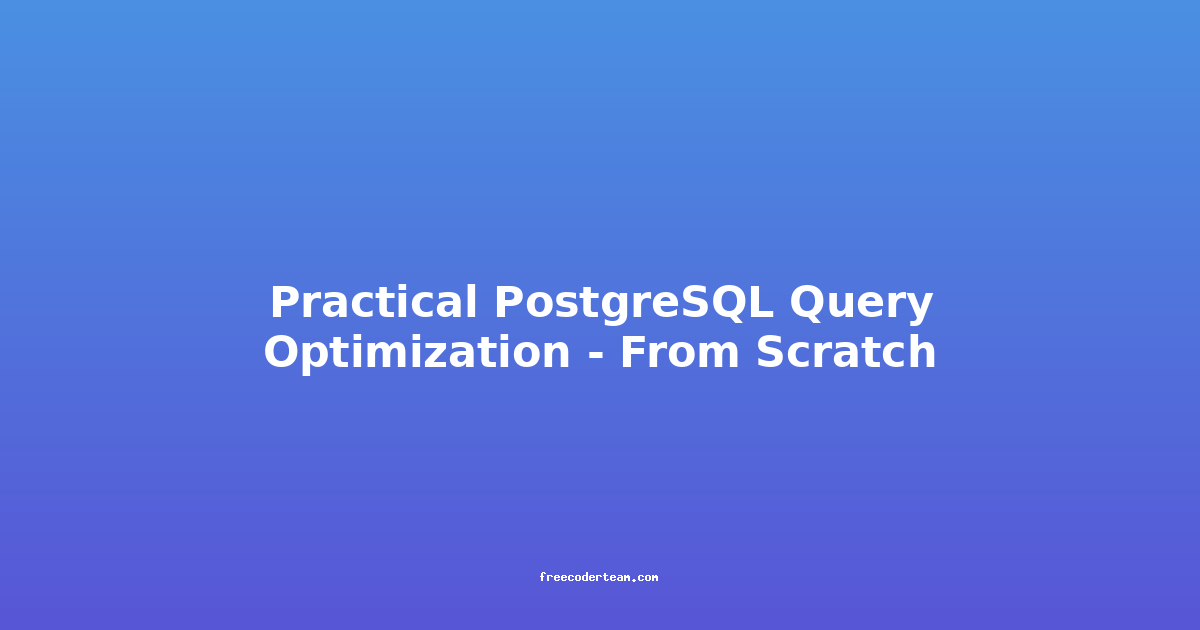 Practical PostgreSQL Query Optimization - From Scratch

freecoderteam.com